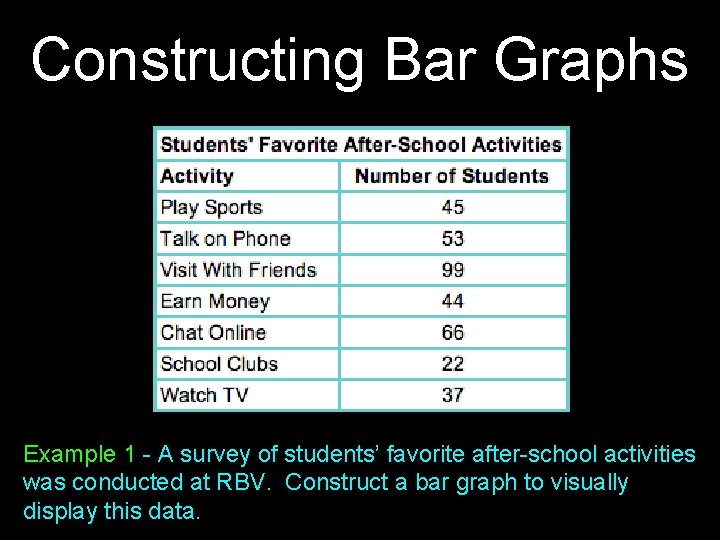 Constructing Bar Graphs

Students' Favorite After-School Activities

| Activity | Number of Students |
|---|---|
| Play Sports | 45 |
| Talk on Phone | 53 |
| Visit With Friends | 99 |
| Earn Money | 44 |
| Chat Online | 66 |
| School Clubs | 22 |
| Watch TV | 37 |

Example 1 - A survey of students' favorite after-school activities was conducted at RBV. Construct a bar graph to visually display this data.